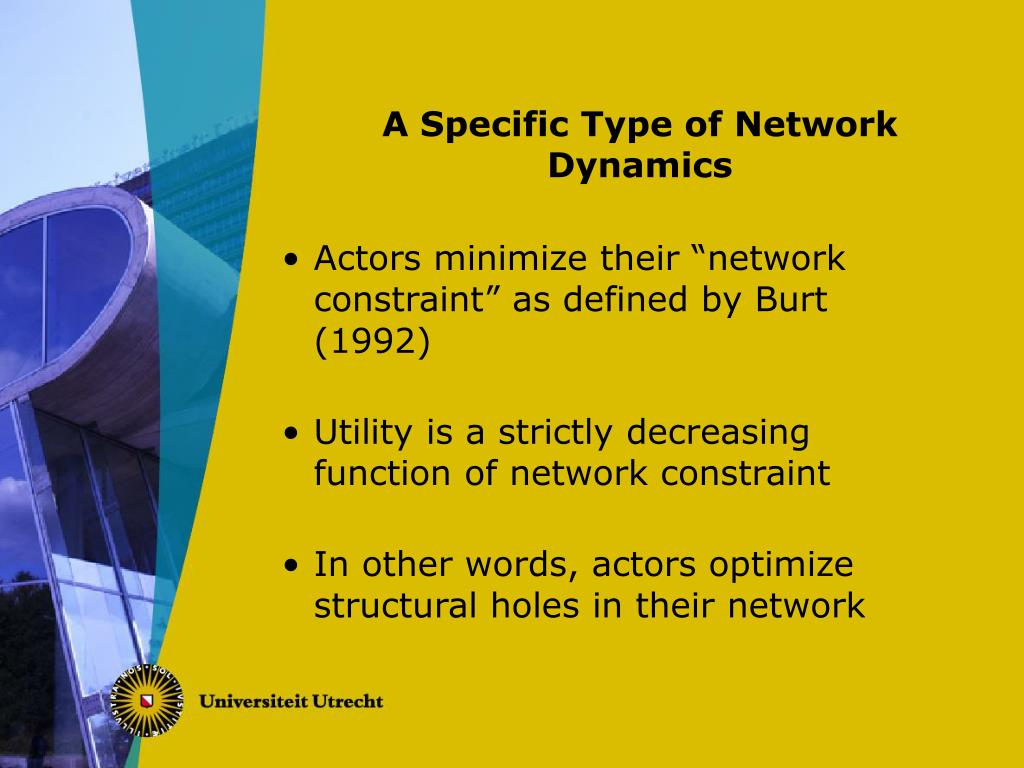 A Specific Type of Network Dynamics

• Actors minimize their “network constraint” as defined by Burt (1992)

• Utility is a strictly decreasing function of network constraint

• In other words, actors optimize structural holes in their network

Universiteit Utrecht